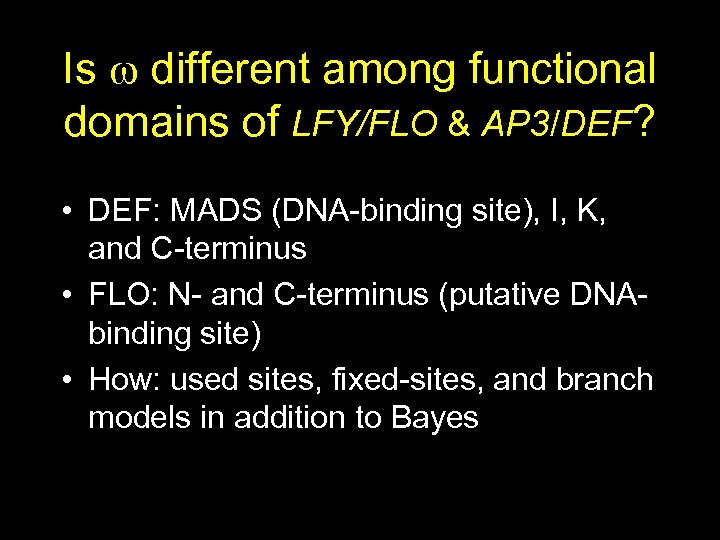 Is $\omega$ different among functional domains of LFY/FLO & AP3/DEF?

• DEF: MADS (DNA-binding site), I, K, and C-terminus
• FLO: N- and C-terminus (putative DNA-binding site)
• How: used sites, fixed-sites, and branch models in addition to Bayes